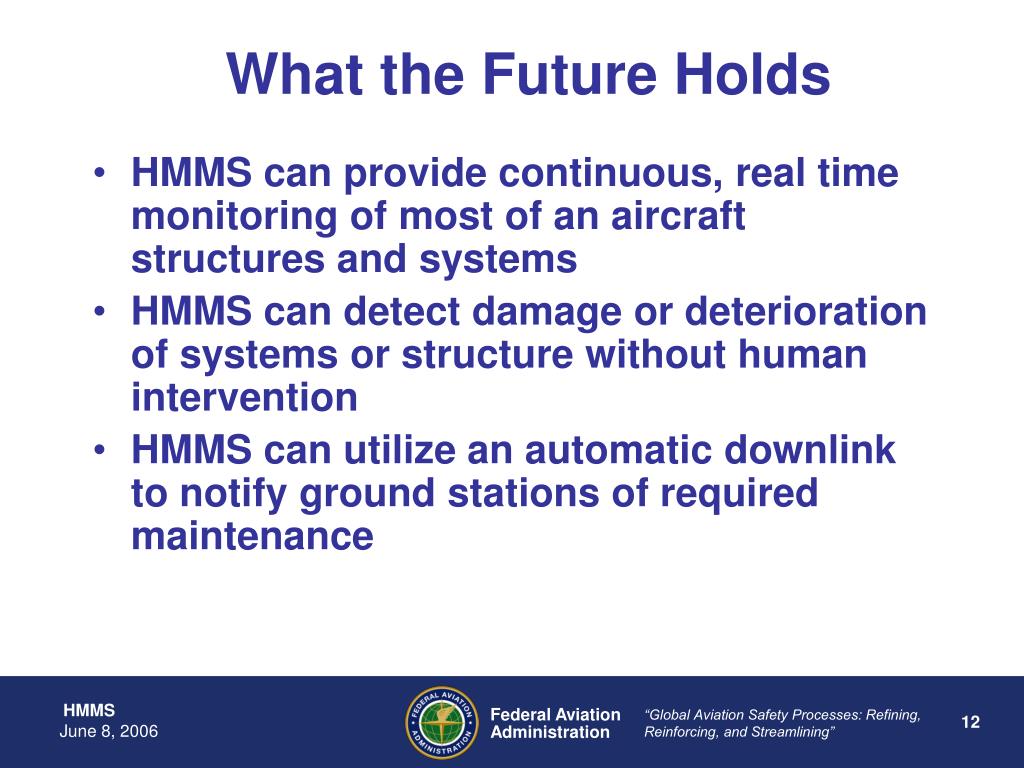 What the Future Holds

• HMMS can provide continuous, real time monitoring of most of an aircraft structures and systems
• HMMS can detect damage or deterioration of systems or structure without human intervention
• HMMS can utilize an automatic downlink to notify ground stations of required maintenance

HMMS
June 8, 2006

FEDERAL AVIATION ADMINISTRATION

Federal Aviation Administration

"Global Aviation Safety Processes: Refining, Reinforcing, and Streamlining"

12